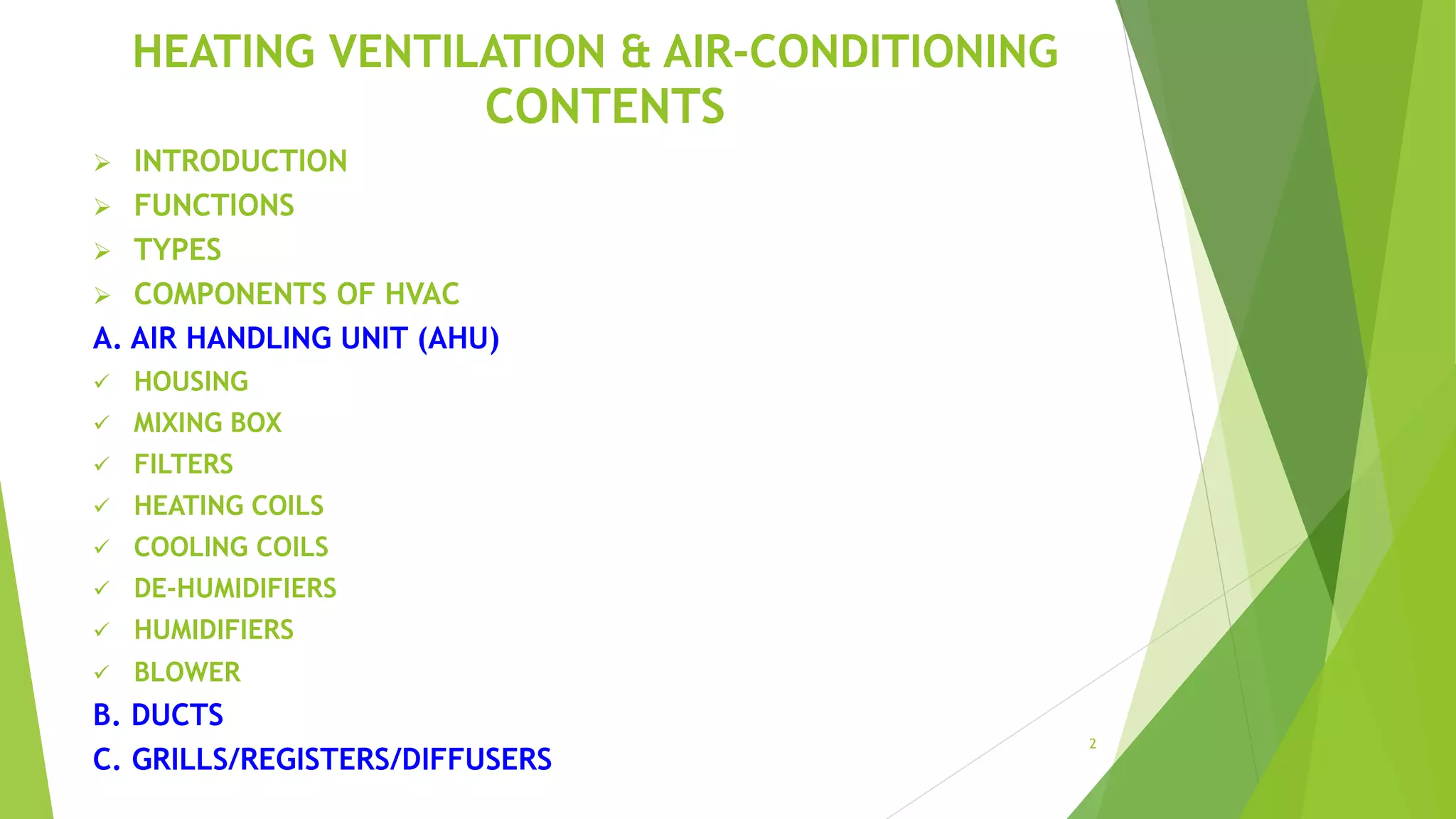 HEATING VENTILATION & AIR-CONDITIONING CONTENTS

➢ INTRODUCTION
➢ FUNCTIONS
➢ TYPES
➢ COMPONENTS OF HVAC

A. AIR HANDLING UNIT (AHU)
✓ HOUSING
✓ MIXING BOX
✓ FILTERS
✓ HEATING COILS
✓ COOLING COILS
✓ DE-HUMIDIFIERS
✓ HUMIDIFIERS
✓ BLOWER

B. DUCTS

C. GRILLS/REGISTERS/DIFFUSERS

2